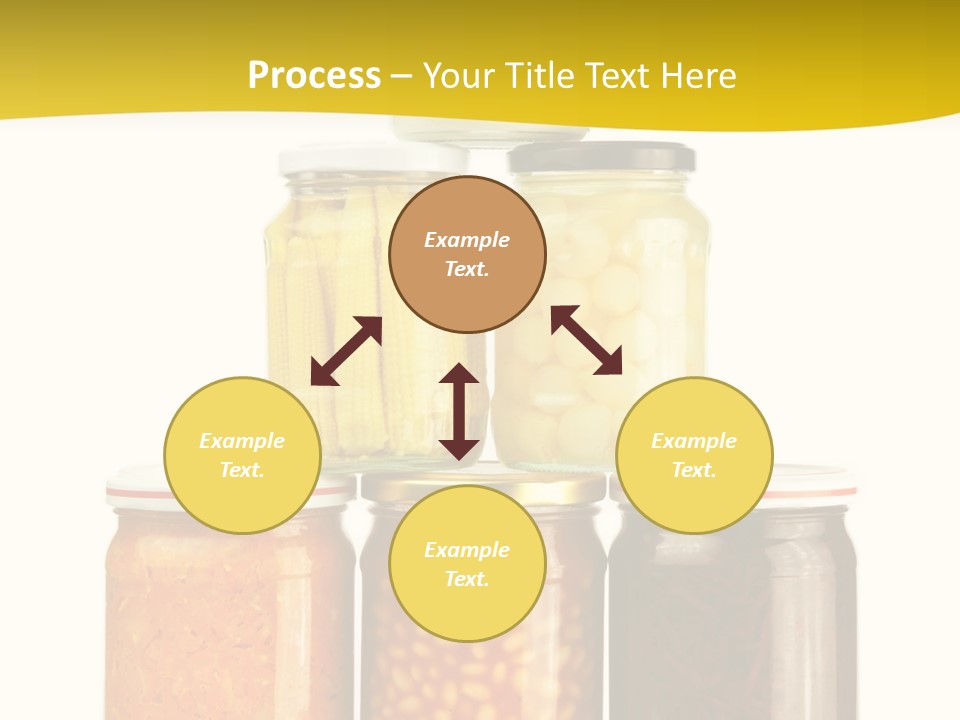 Process – Your Title Text Here

Example Text.

Example Text.

Example Text.

Example Text.